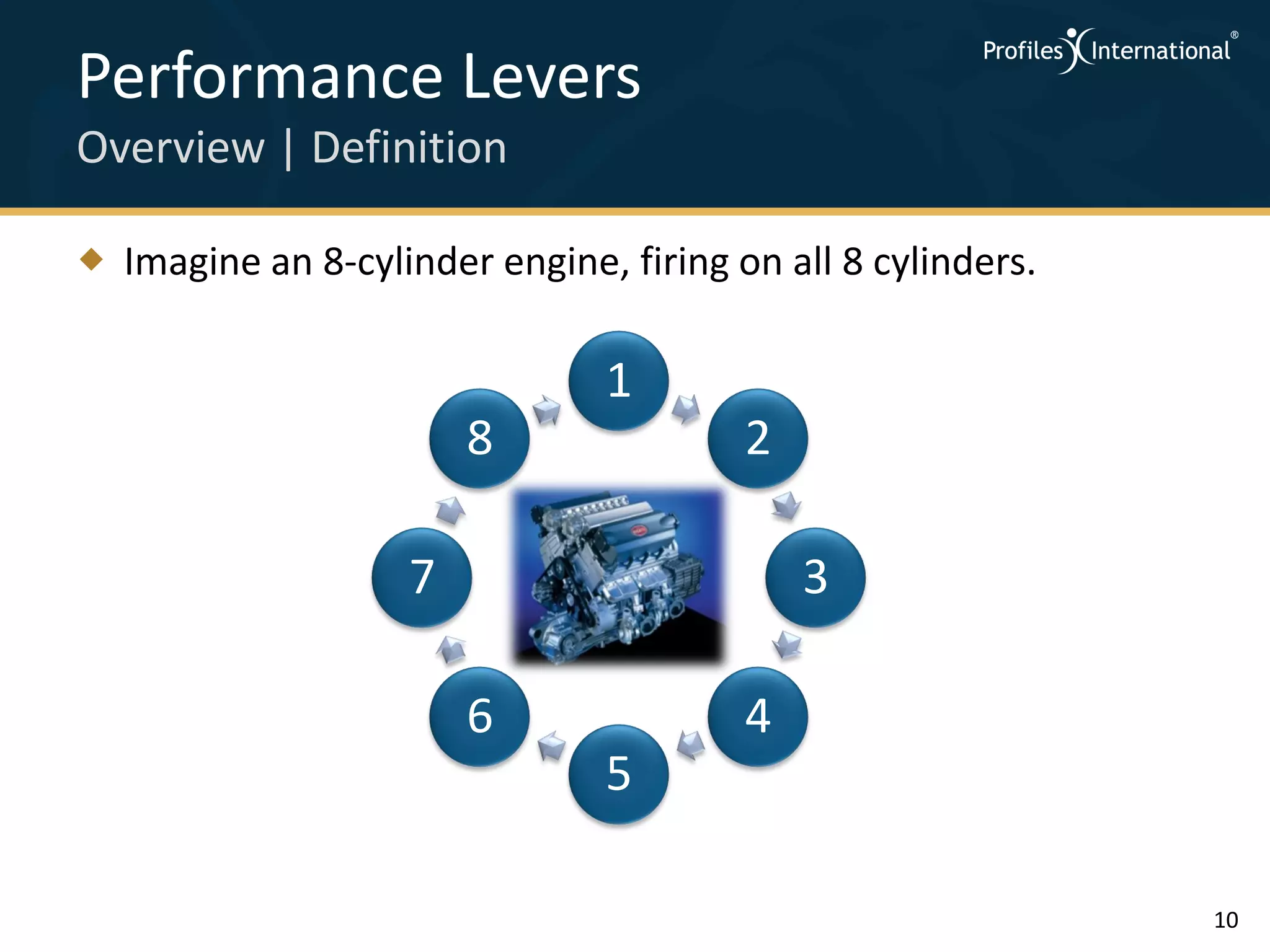 Performance Levers
Overview | Definition

Profiles International®

◆ Imagine an 8-cylinder engine, firing on all 8 cylinders.

1
2
3
4
5
6
7
8

10